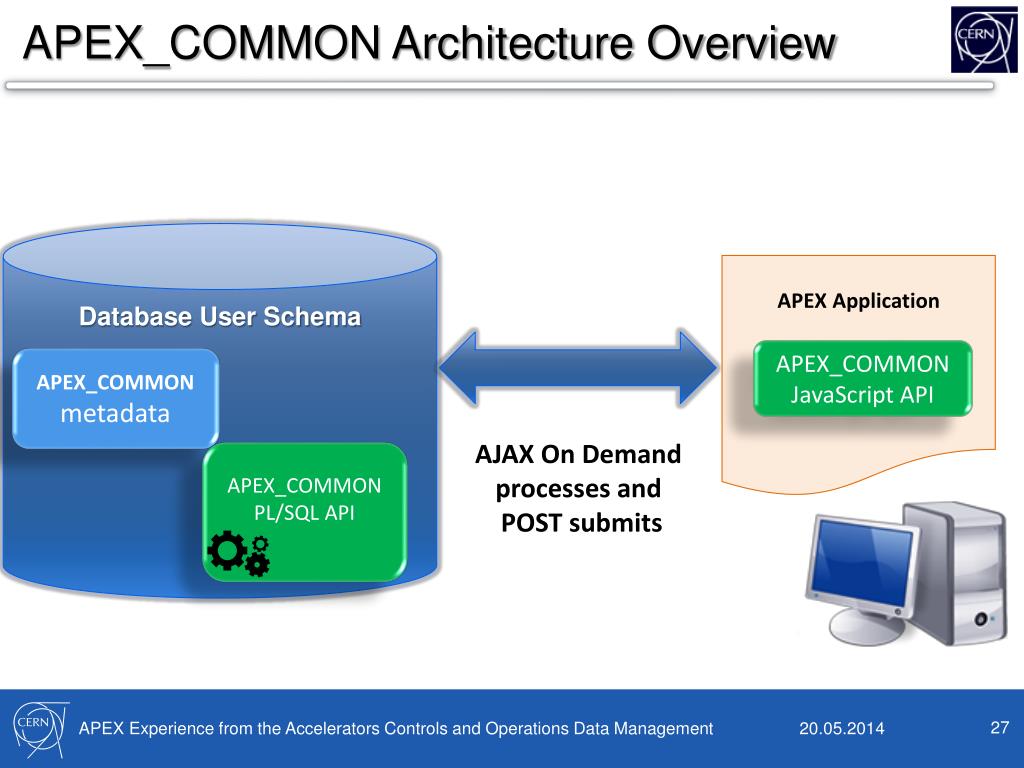 APEX_COMMON Architecture Overview

CERN

Database User Schema

APEX_COMMON
metadata

APEX_COMMON
PL/SQL API

AJAX On Demand processes and POST submits

APEX Application

APEX_COMMON
JavaScript API

CERN

APEX Experience from the Accelerators Controls and Operations Data Management

20.05.2014

27